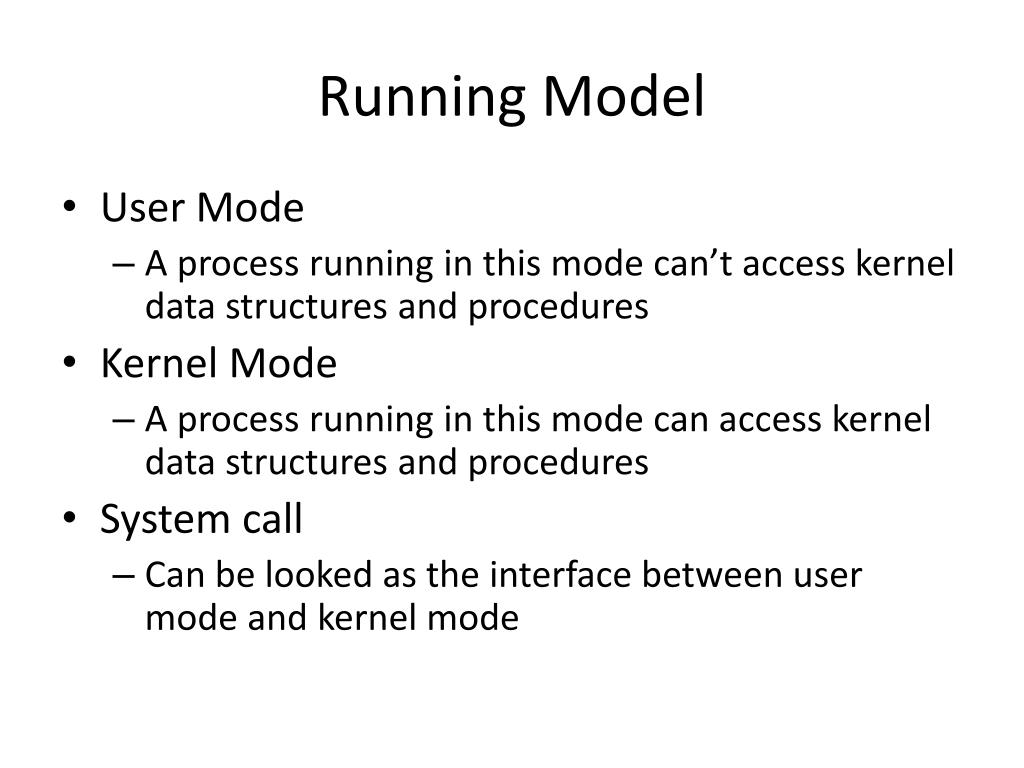 Running Model

• User Mode
– A process running in this mode can’t access kernel data structures and procedures
• Kernel Mode
– A process running in this mode can access kernel data structures and procedures
• System call
– Can be looked as the interface between user mode and kernel mode